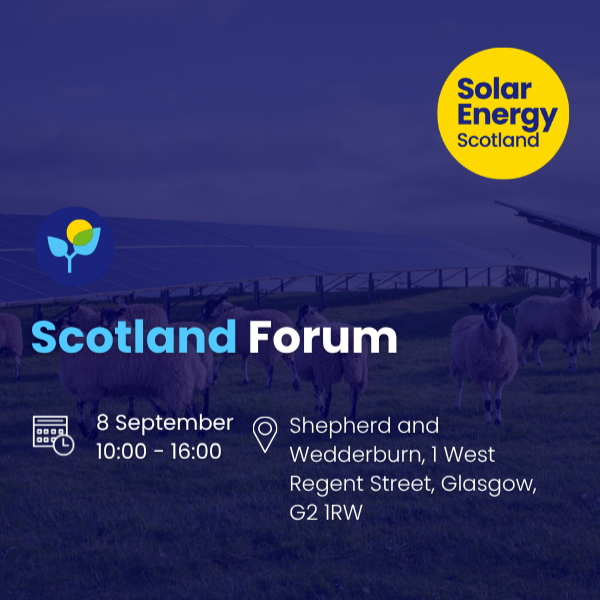 Solar Energy Scotland

Scotland Forum

8 September
10:00 - 16:00

Shepherd and Wedderburn, 1 West Regent Street, Glasgow, G2 1RW